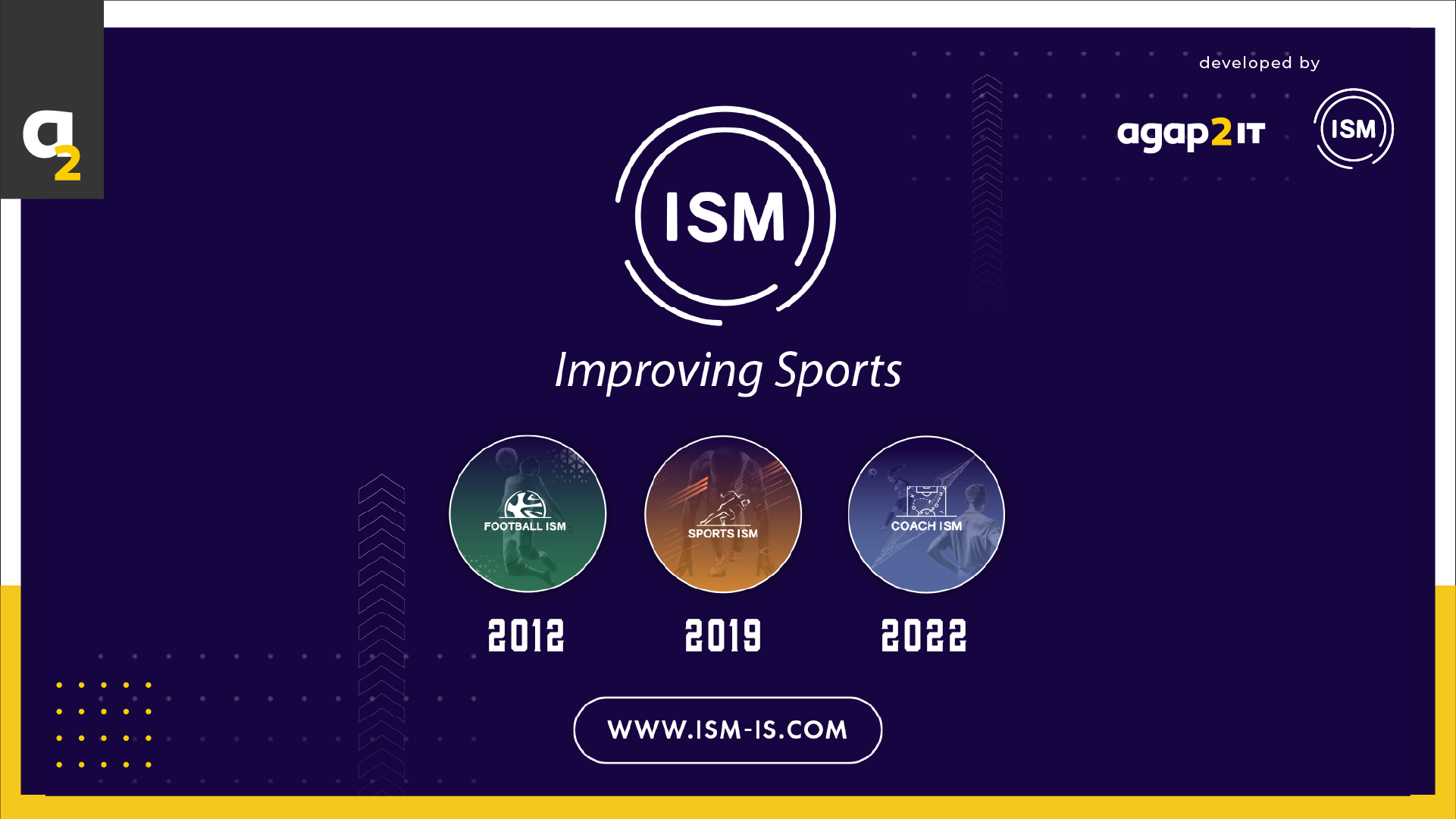 a2

developed by

agap2IT

ISM

ISM

Improving Sports

FOOTBALL ISM

SPORTS ISM

COACH ISM

2012

2019

2022

WWW.ISM-IS.COM